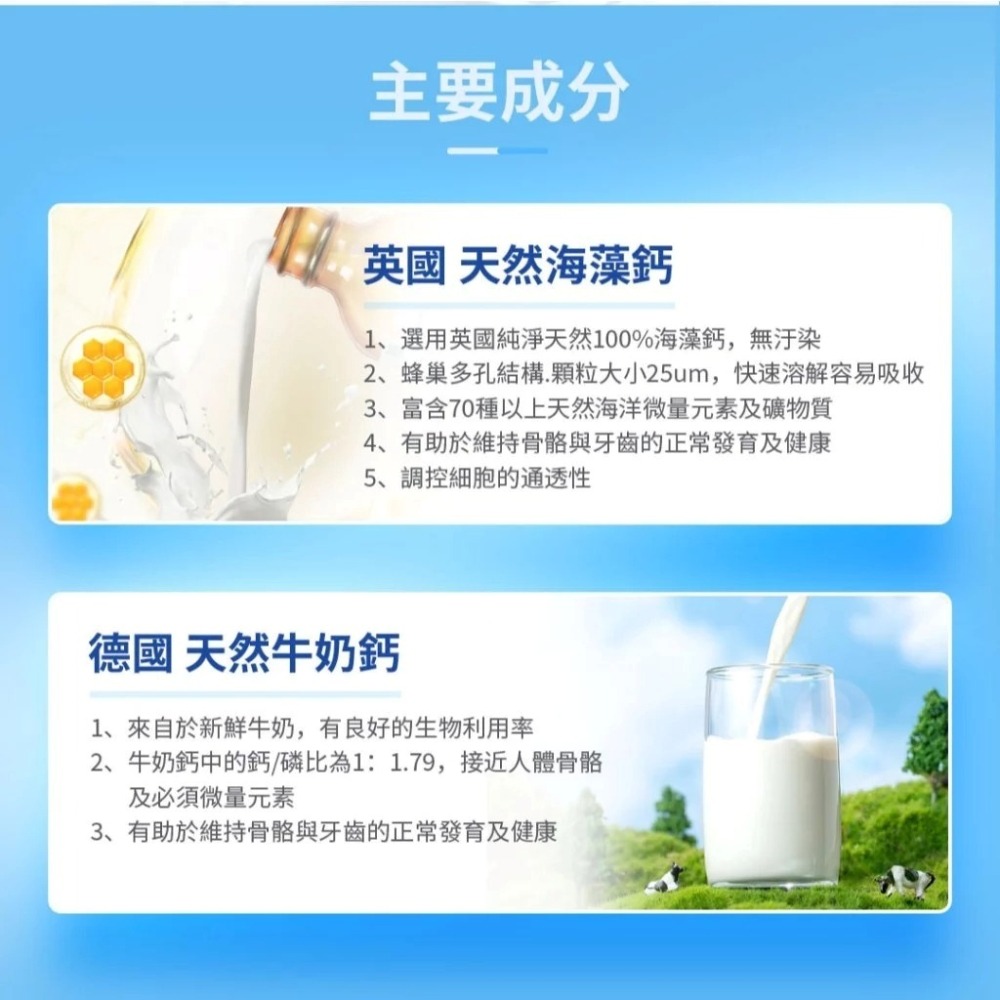 主要成分

英國 天然海藻鈣

1、選用英國純淨天然100%海藻鈣，無汙染
2、蜂巢多孔結構.顆粒大小25um，快速溶解容易吸收
3、富含70種以上天然海洋微量元素及礦物質
4、有助於維持骨骼與牙齒的正常發育及健康
5、調控細胞的通透性

德國 天然牛奶鈣

1、來自於新鮮牛奶，有良好的生物利用率
2、牛奶鈣中的鈣/磷比為1：1.79，接近人體骨骼及必須微量元素
3、有助於維持骨骼與牙齒的正常發育及健康